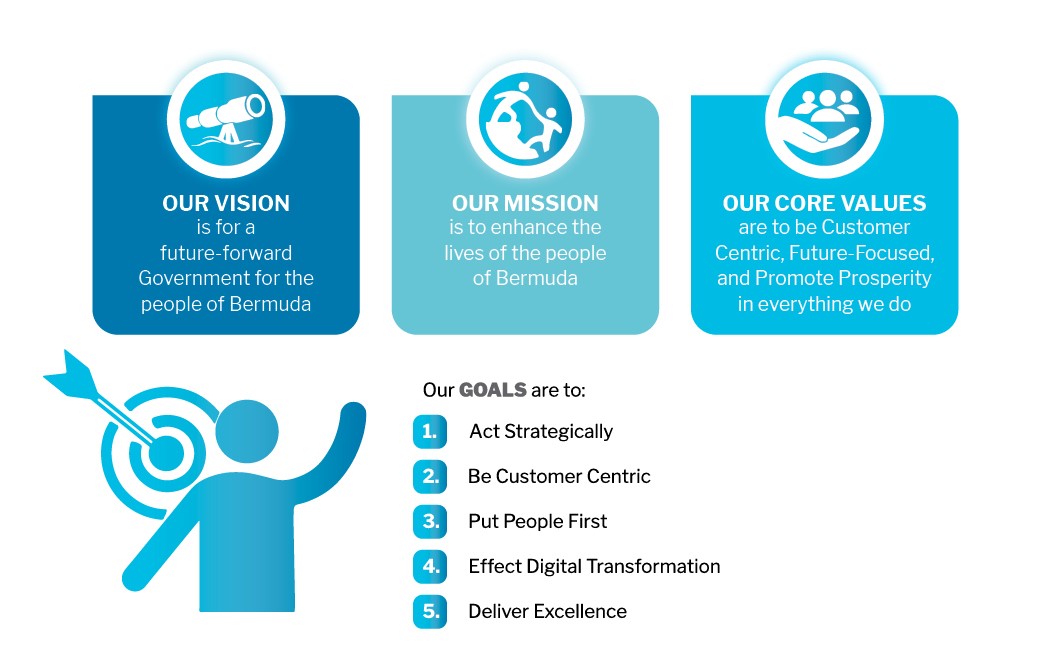 OUR VISION
is for a future-forward Government for the people of Bermuda

OUR MISSION
is to enhance the lives of the people of Bermuda

OUR CORE VALUES
are to be Customer Centric, Future-Focused, and Promote Prosperity in everything we do

Our GOALS are to:

1. Act Strategically

2. Be Customer Centric

3. Put People First

4. Effect Digital Transformation

5. Deliver Excellence